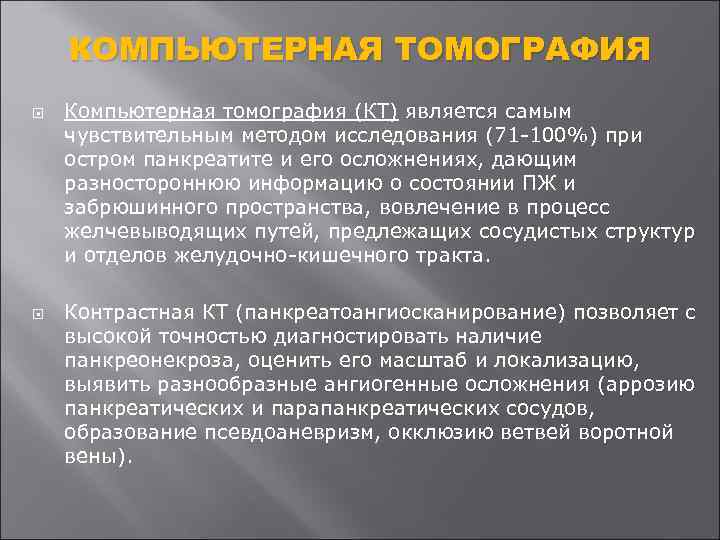 КОМПЬЮТЕРНАЯ ТОМОГРАФИЯ

Компьютерная томография (КТ) является самым чувствительным методом исследования (71-100%) при остром панкреатите и его осложнениях, дающим разностороннюю информацию о состоянии ПЖ и забрюшинного пространства, вовлечение в процесс желчевыводящих путей, предлежащих сосудистых структур и отделов желудочно-кишечного тракта.

Контрастная КТ (панкреатоангиосканирование) позволяет с высокой точностью диагностировать наличие панкреонекроза, оценить его масштаб и локализацию, выявить разнообразные ангиогенные осложнения (аррозию панкреатических и парапанкреатических сосудов, образование псевдоаневризм, окклюзию ветвей воротной вены).